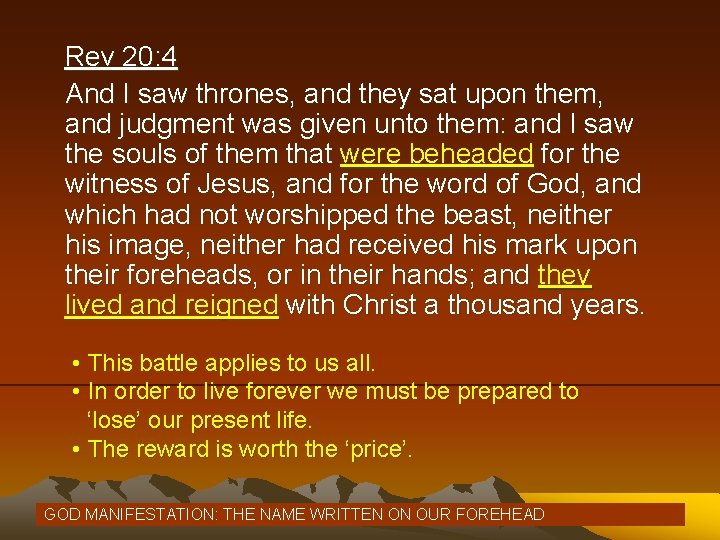 Rev 20:4

And I saw thrones, and they sat upon them, and judgment was given unto them: and I saw the souls of them that were beheaded for the witness of Jesus, and for the word of God, and which had not worshipped the beast, neither his image, neither had received his mark upon their foreheads, or in their hands; and they lived and reigned with Christ a thousand years.

• This battle applies to us all.
• In order to live forever we must be prepared to ‘lose’ our present life.
• The reward is worth the ‘price’.

GOD MANIFESTATION: THE NAME WRITTEN ON OUR FOREHEAD